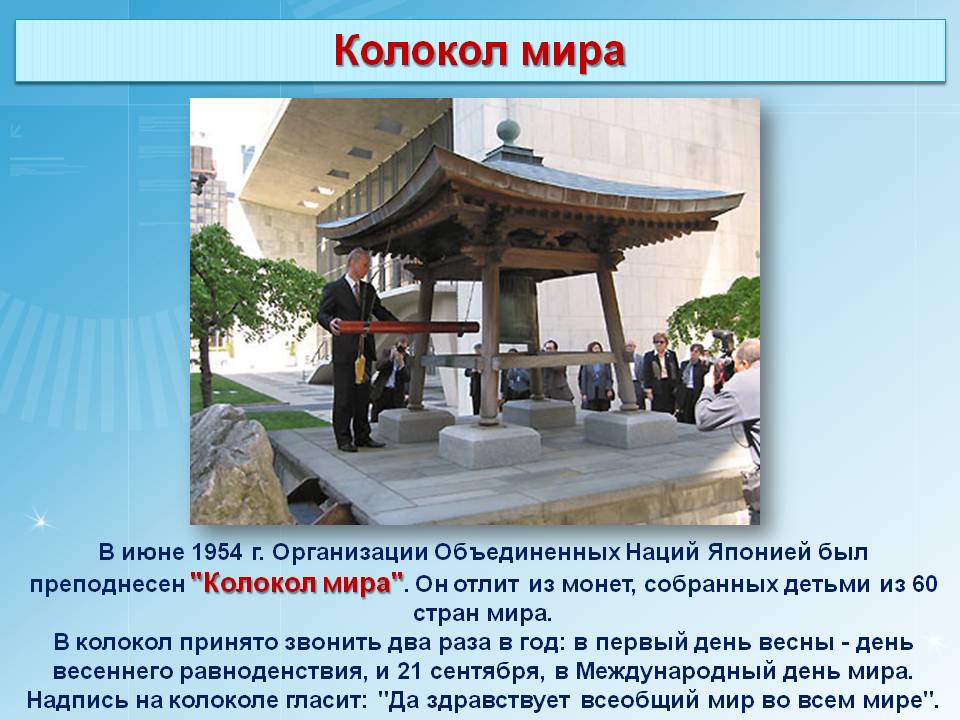 Колокол мира

В июне 1954 г. Организации Объединенных Наций Японией был преподнесен "Колокол мира". Он отлит из монет, собранных детьми из 60 стран мира.
В колокол принято звонить два раза в год: в первый день весны - день весеннего равноденствия, и 21 сентября, в Международный день мира. Надпись на колоколе гласит: "Да здравствует всеобщий мир во всем мире".